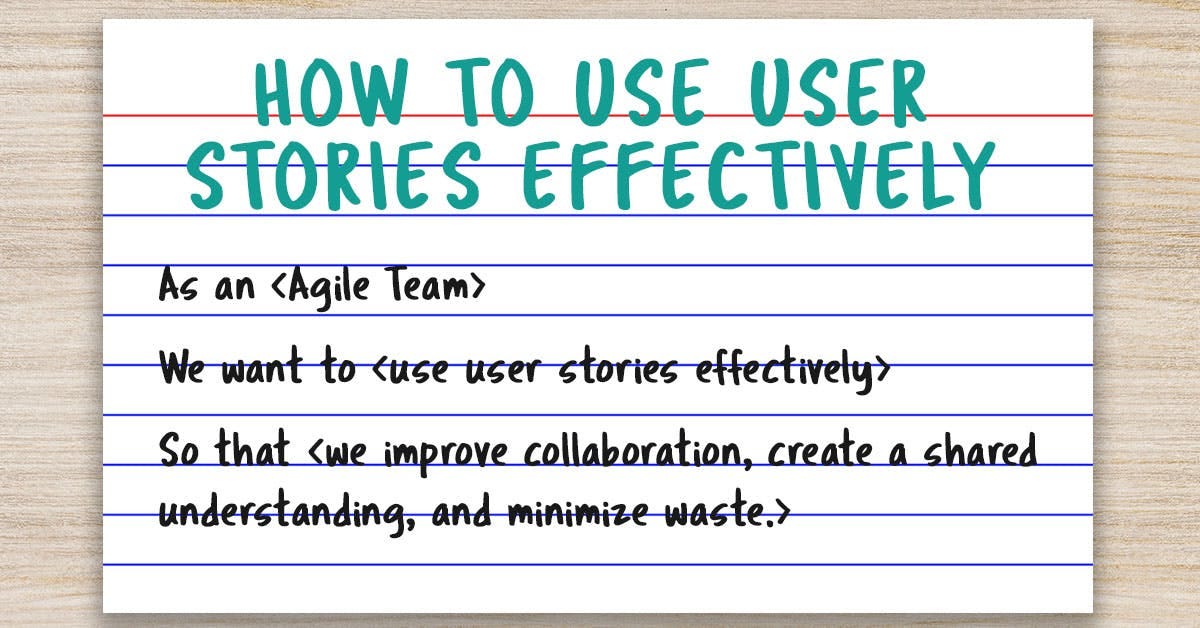 HOW TO USE USER STORIES EFFECTIVELY

As an <Agile Team>

We want to <use user stories effectively>

So that <we improve collaboration, create a shared understanding, and minimize waste.>